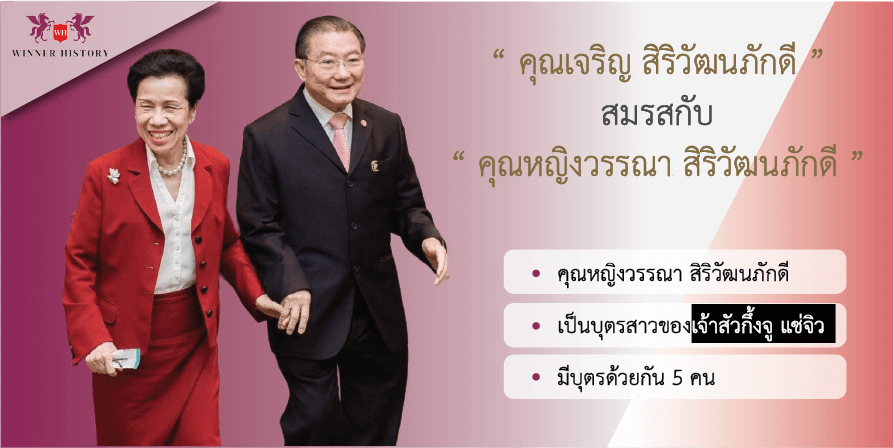 WH
WINNER HISTORY

“ คุณเจริญ สิริวัฒนภักดี ”
สมรสกับ
“ คุณหญิงวรรณา สิริวัฒนภักดี ”

• คุณหญิงวรรณา สิริวัฒนภักดี

• เป็นบุตรสาวของเจ้าสัวกึ้งจู แซ่จิว

• มีบุตรด้วยกัน 5 คน